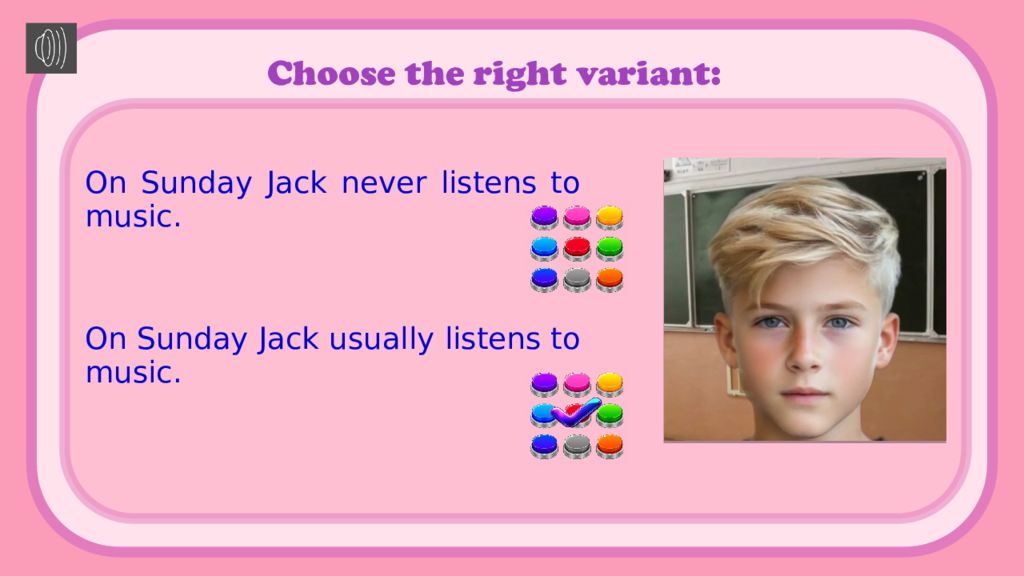 Choose the right variant:

On Sunday Jack never listens to music.

On Sunday Jack usually listens to music.